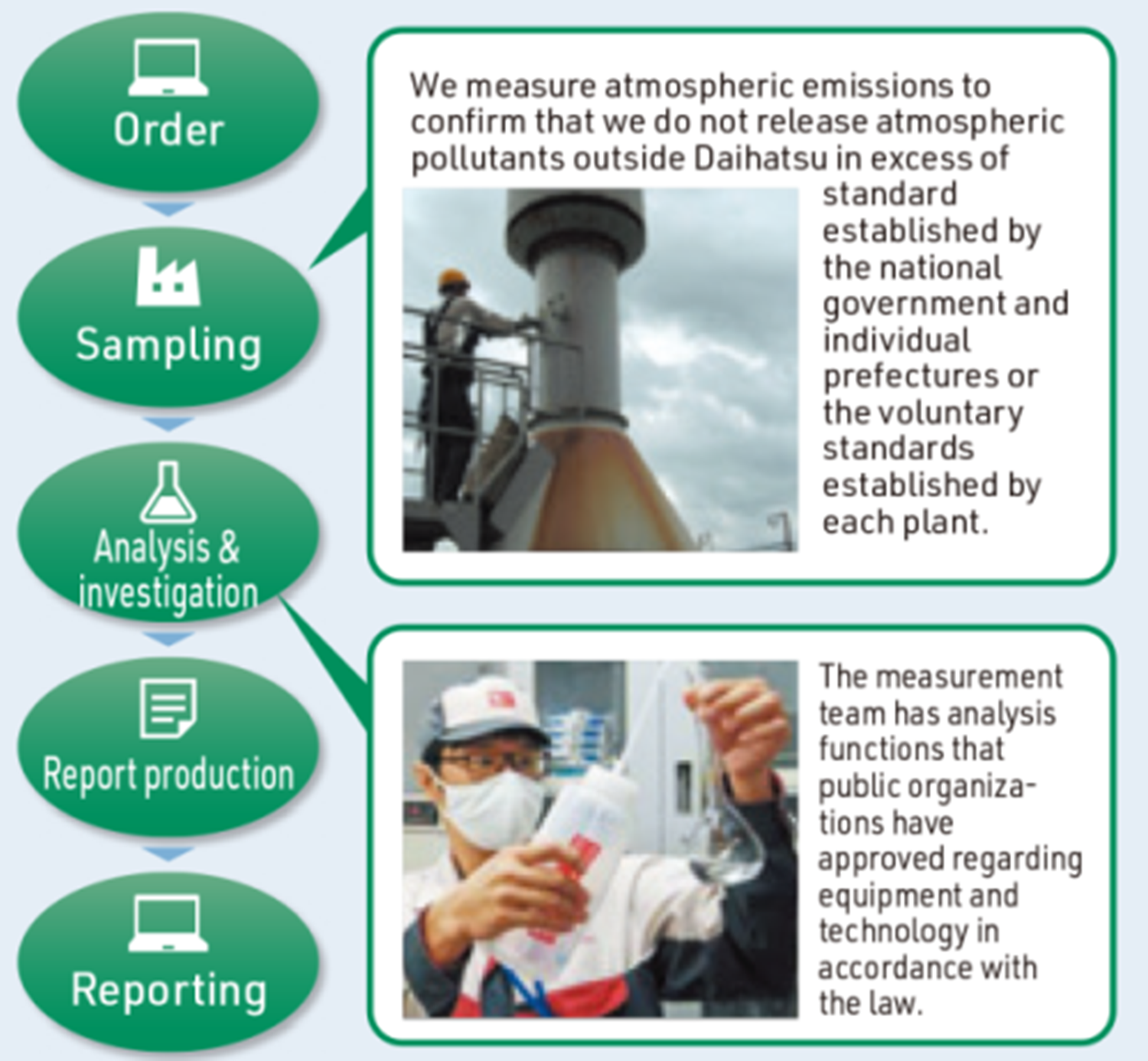 Order

Sampling

Analysis & investigation

Report production

Reporting

We measure atmospheric emissions to confirm that we do not release atmospheric pollutants outside Daihatsu in excess of standard established by the national government and individual prefectures or the voluntary standards established by each plant.

The measurement team has analysis functions that public organizations have approved regarding equipment and technology in accordance with the law.